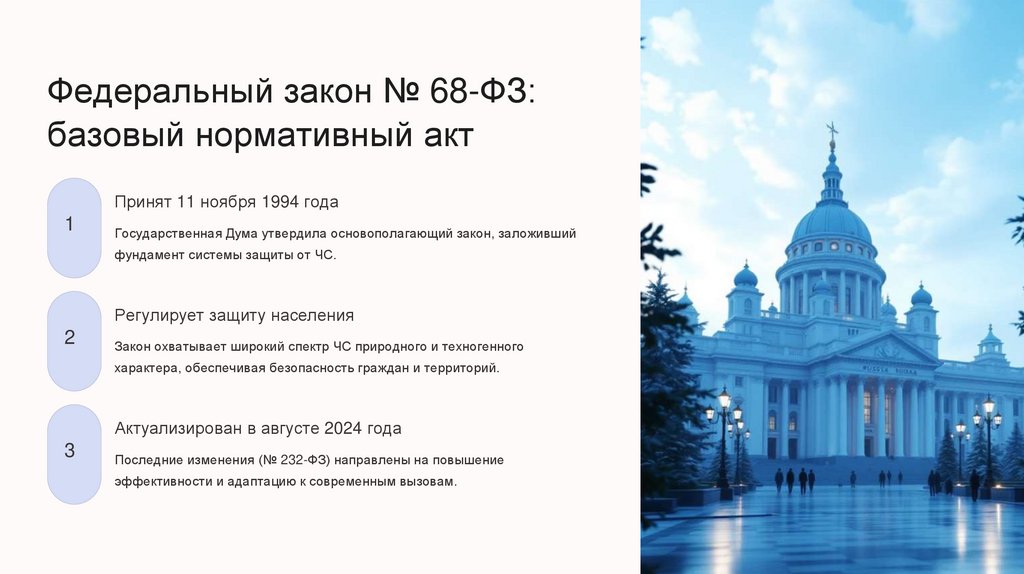 Федеральный закон № 68-ФЗ: базовый нормативный акт

1

Принят 11 ноября 1994 года

Государственная Дума утвердила основополагающий закон, заложивший фундамент системы защиты от ЧС.

2

Регулирует защиту населения

Закон охватывает широкий спектр ЧС природного и техногенного характера, обеспечивая безопасность граждан и территорий.

3

Актуализирован в августе 2024 года

Последние изменения (№ 232-ФЗ) направлены на повышение эффективности и адаптацию к современным вызовам.